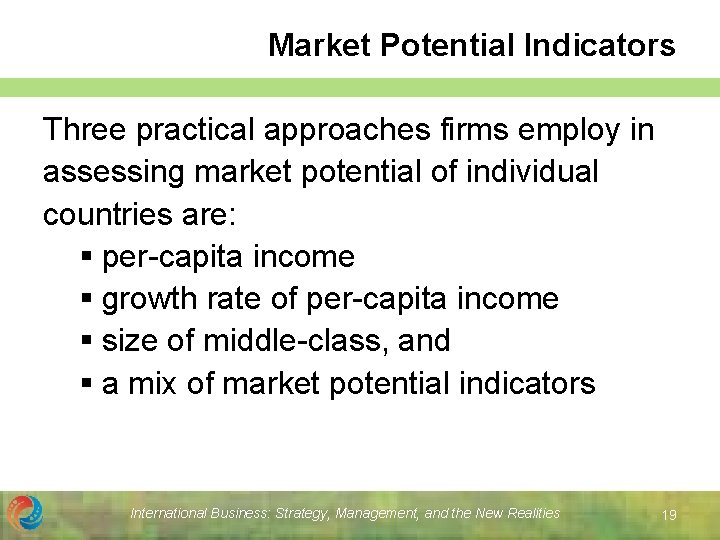 Market Potential Indicators

Three practical approaches firms employ in assessing market potential of individual countries are:

▪ per-capita income
▪ growth rate of per-capita income
▪ size of middle-class, and
▪ a mix of market potential indicators

International Business: Strategy, Management, and the New Realities

19